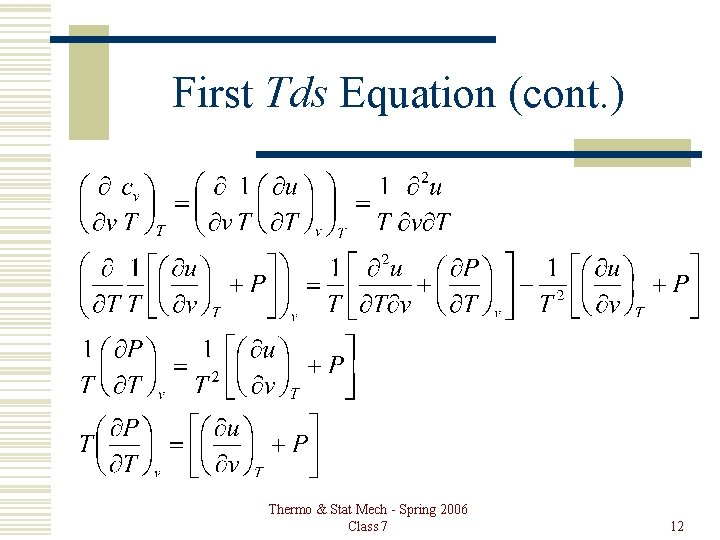 First *Tds* Equation (cont.)

$\left(\frac{\partial}{\partial v}\frac{c_v}{T}\right)_T = \left(\frac{\partial}{\partial v}\frac{1}{T}\left(\frac{\partial u}{\partial T}\right)_v\right)_T = \frac{1}{T}\frac{\partial^2 u}{\partial v \partial T}$

$\left(\frac{\partial}{\partial T}\frac{1}{T}\left[\left(\frac{\partial u}{\partial v}\right)_T + P\right]\right)_v = \frac{1}{T}\left[\frac{\partial^2 u}{\partial T \partial v} + \left(\frac{\partial P}{\partial T}\right)_v\right] - \frac{1}{T^2}\left[\left(\frac{\partial u}{\partial v}\right)_T + P\right]$

$\frac{1}{T}\left(\frac{\partial P}{\partial T}\right)_v = \frac{1}{T^2}\left[\left(\frac{\partial u}{\partial v}\right)_T + P\right]$

$T\left(\frac{\partial P}{\partial T}\right)_v = \left[\left(\frac{\partial u}{\partial v}\right)_T + P\right]$

Thermo & Stat Mech - Spring 2006
Class 7

12